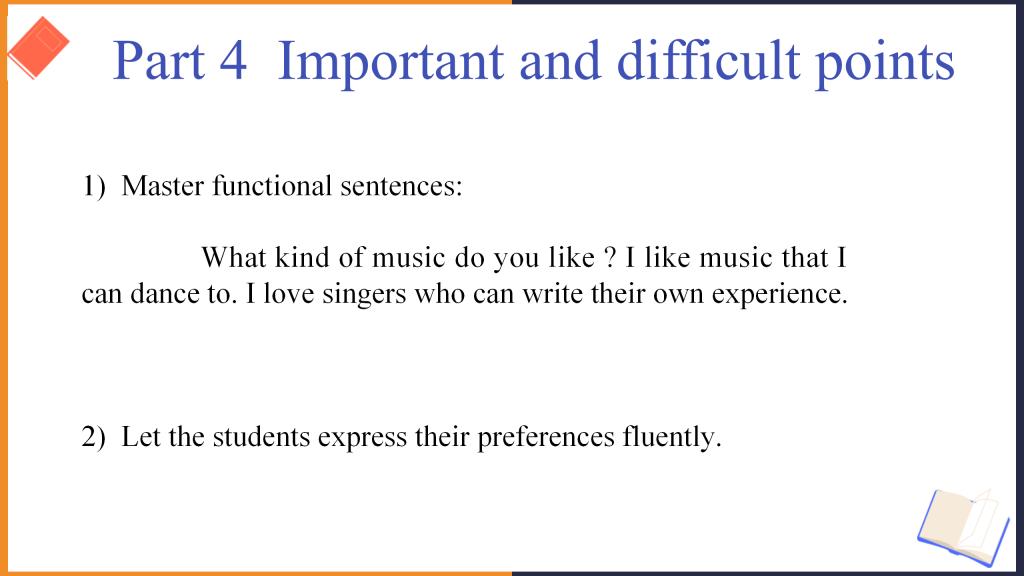 Part 4 Important and difficult points

1) Master functional sentences:

What kind of music do you like ? I like music that I can dance to. I love singers who can write their own experience.

2) Let the students express their preferences fluently.